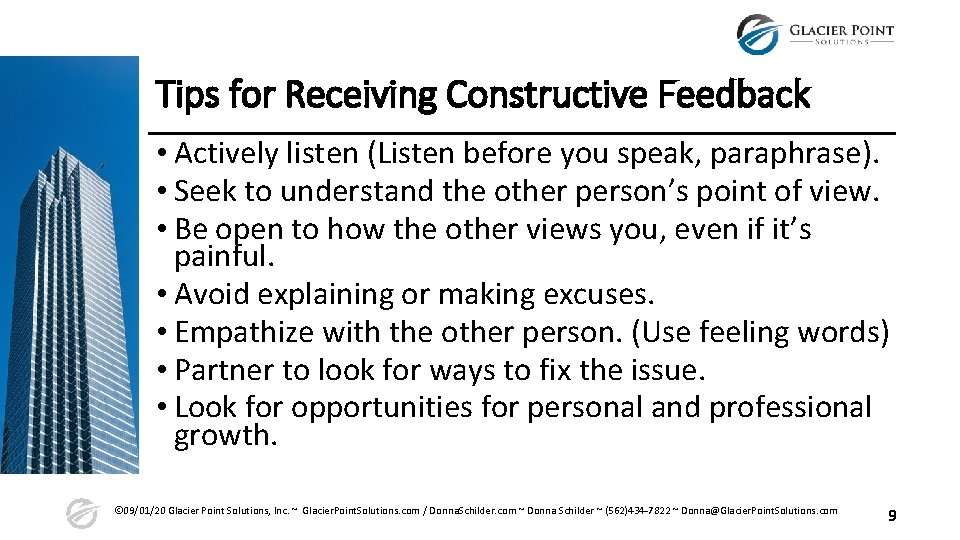 GLACIER POINT
SOLUTIONS

Tips for Receiving Constructive Feedback

• Actively listen (Listen before you speak, paraphrase).
• Seek to understand the other person's point of view.
• Be open to how the other views you, even if it's painful.
• Avoid explaining or making excuses.
• Empathize with the other person. (Use feeling words)
• Partner to look for ways to fix the issue.
• Look for opportunities for personal and professional growth.

©09/01/20 Glacier Point Solutions, Inc. ~ GlacierPointSolutions.com / DonnaSchilder.com ~ Donna Schilder ~ (562)434-7822 ~ Donna@GlacierPointSolutions.com

9